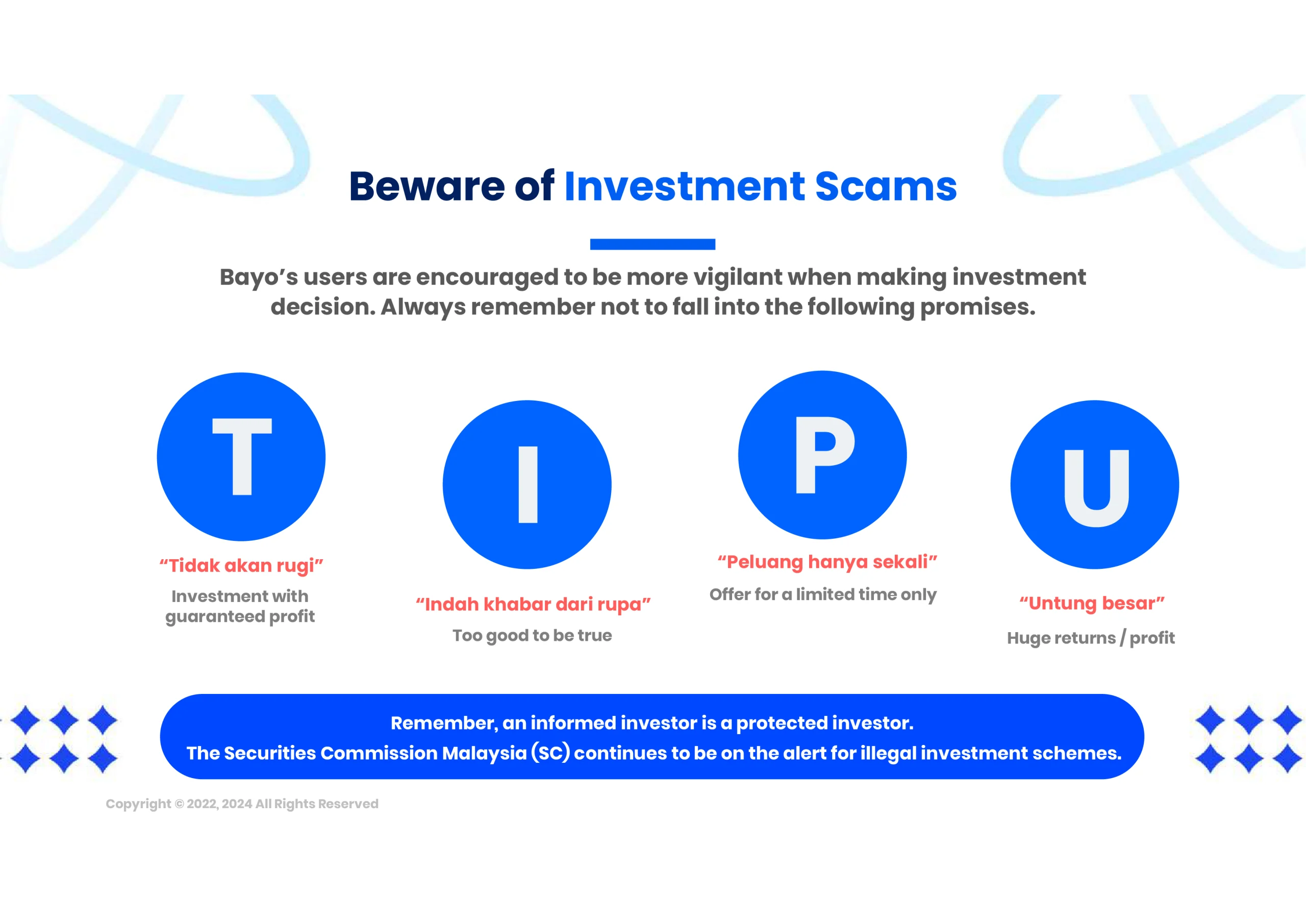 Beware of Investment Scams

Bayo's users are encouraged to be more vigilant when making investment decision. Always remember not to fall into the following promises.

T

"Tidak akan rugi"

Investment with guaranteed profit

I

"Indah khabar dari rupa"

Too good to be true

P

"Peluang hanya sekali"

Offer for a limited time only

U

"Untung besar"

Huge returns / profit

Remember, an informed investor is a protected investor.
The Securities Commission Malaysia (SC) continues to be on the alert for illegal investment schemes.

Copyright © 2022, 2024 All Rights Reserved